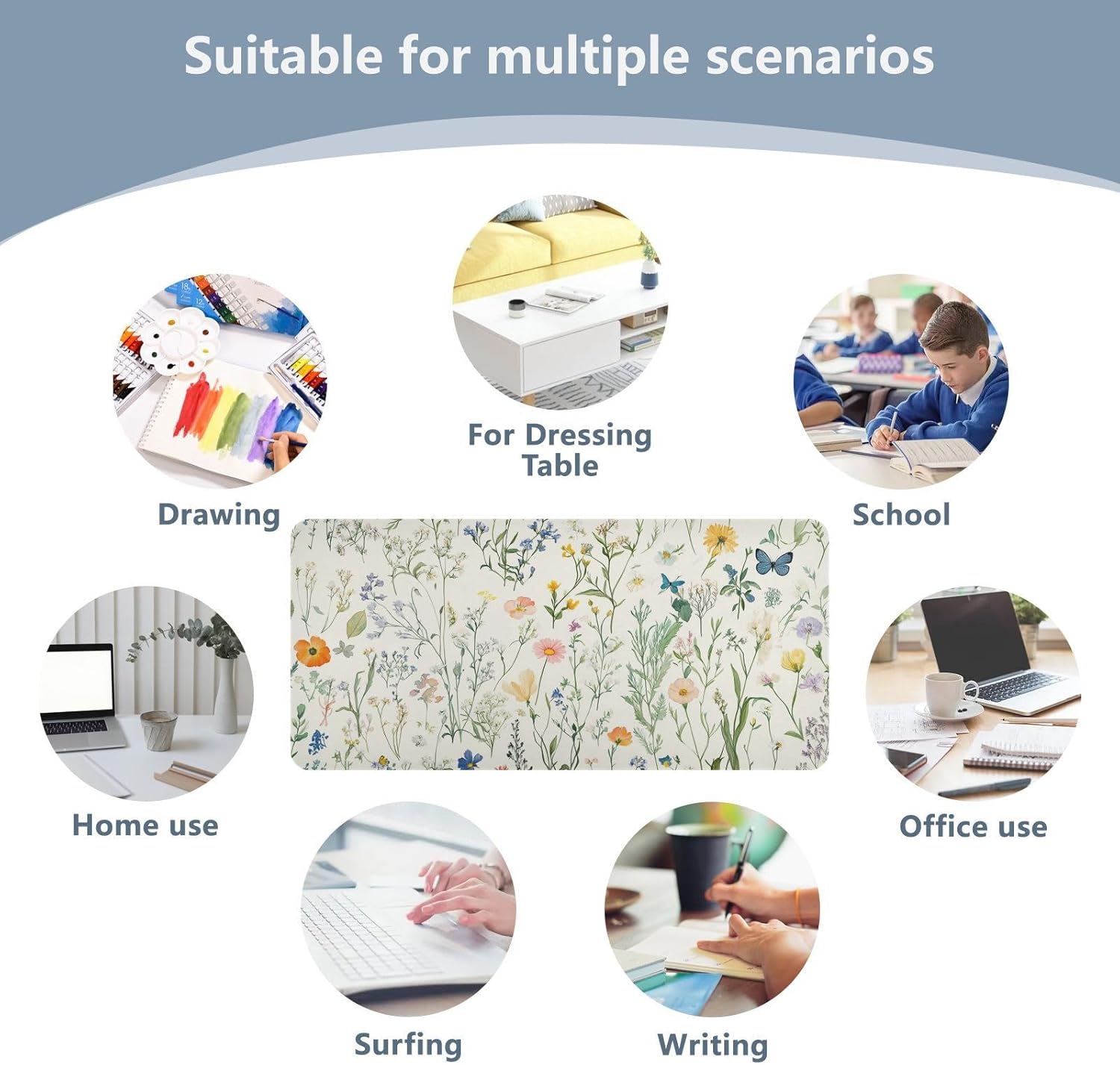 Suitable for multiple scenarios

For Dressing Table

Drawing

School

Home use

Office use

Surfing

Writing